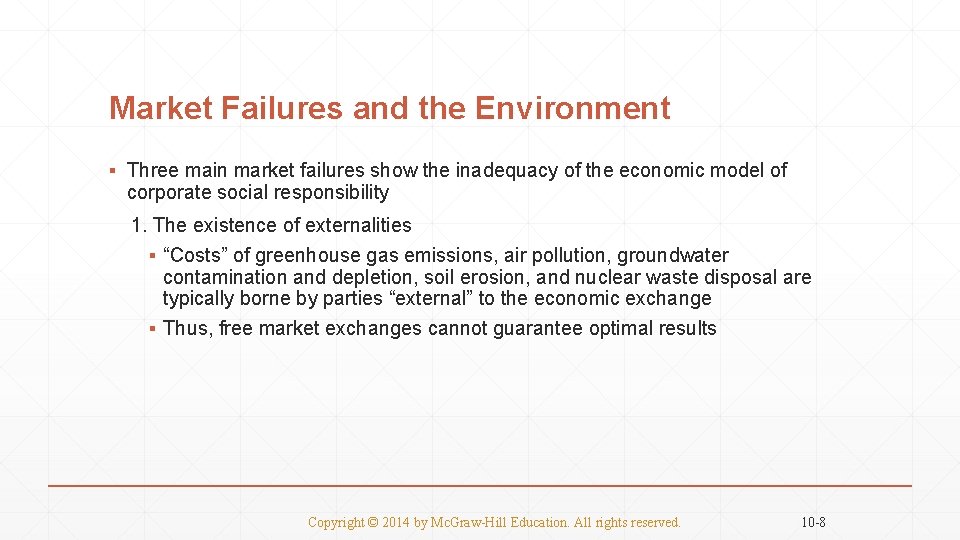 Market Failures and the Environment

▪ Three main market failures show the inadequacy of the economic model of corporate social responsibility

1. The existence of externalities

▪ “Costs” of greenhouse gas emissions, air pollution, groundwater contamination and depletion, soil erosion, and nuclear waste disposal are typically borne by parties “external” to the economic exchange

▪ Thus, free market exchanges cannot guarantee optimal results

Copyright © 2014 by McGraw-Hill Education. All rights reserved.

10-8